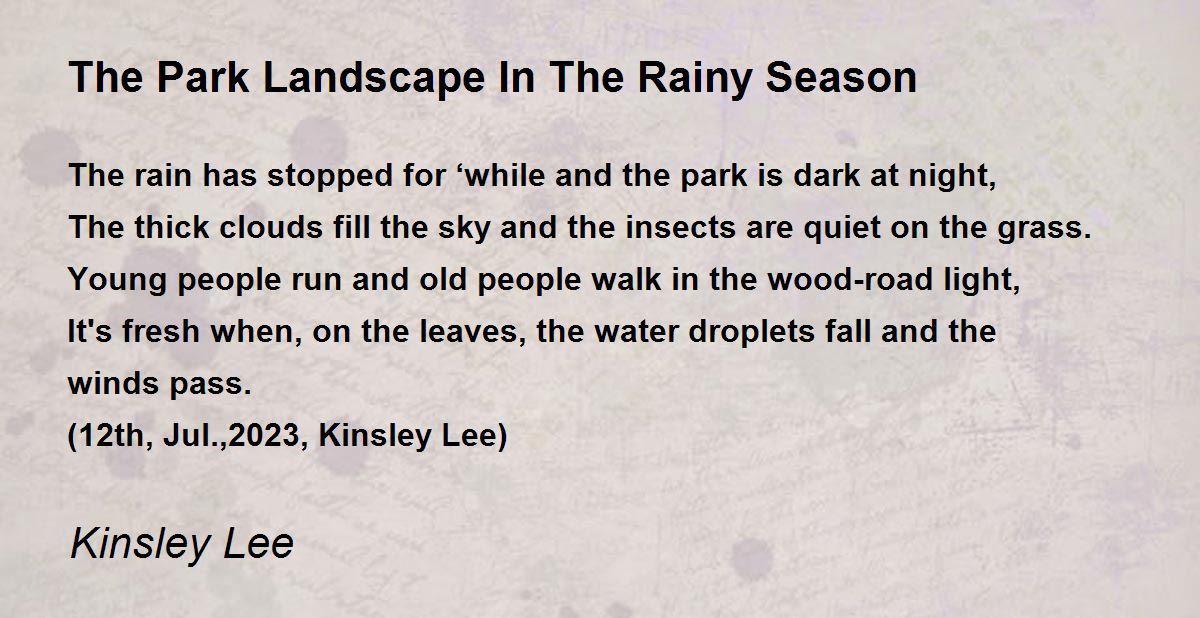 The Park Landscape In The Rainy Season

The rain has stopped for ‘while and the park is dark at night,
The thick clouds fill the sky and the insects are quiet on the grass.
Young people run and old people walk in the wood-road light,
It's fresh when, on the leaves, the water droplets fall and the winds pass.
(12th, Jul.,2023, Kinsley Lee)

Kinsley Lee